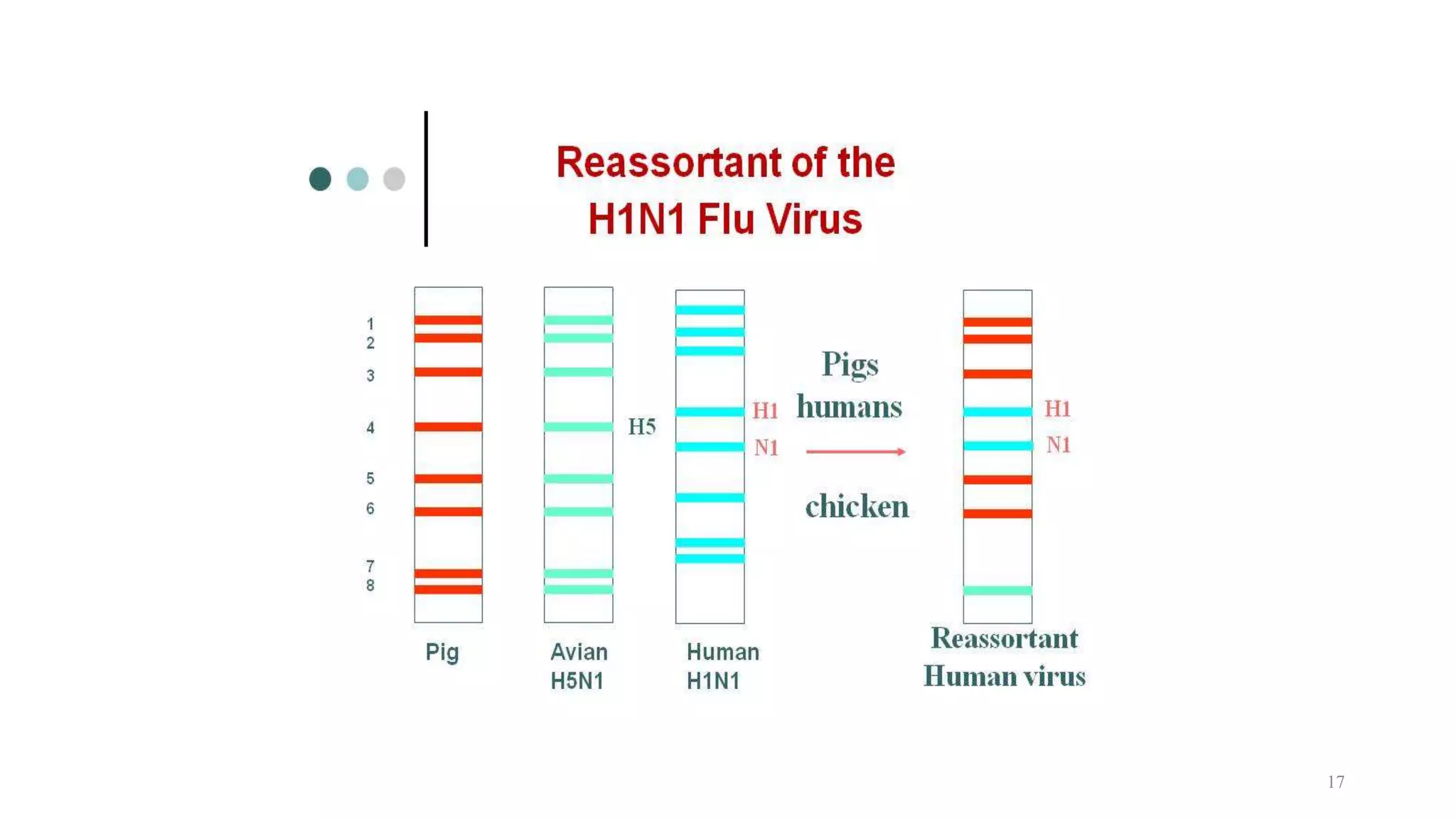 Reassortant of the H1N1 Flu Virus

1
2
3
4
5
6
7
8

H5

H1
N1

Pigs
humans

chicken

H1
N1

Pig

Avian
H5N1

Human
H1N1

Reassortant
Human virus

17